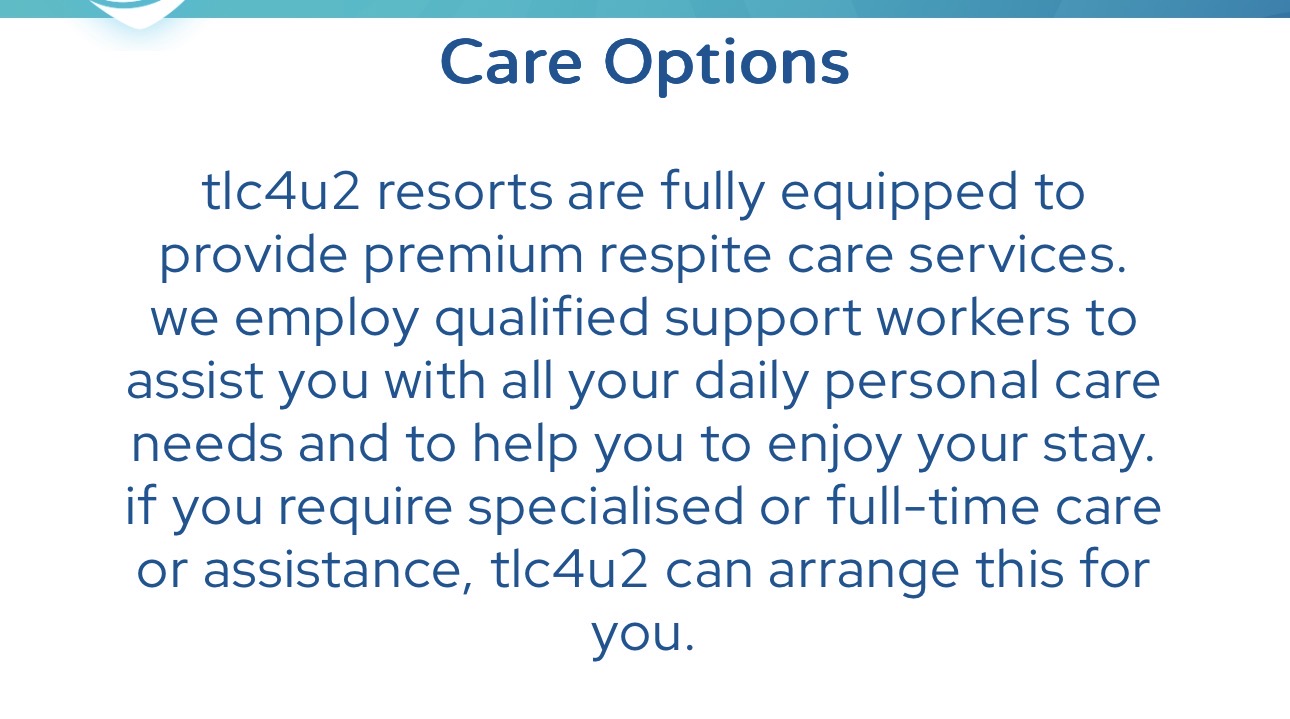 Care Options

tlc4u2 resorts are fully equipped to provide premium respite care services. we employ qualified support workers to assist you with all your daily personal care needs and to help you to enjoy your stay. if you require specialised or full-time care or assistance, tlc4u2 can arrange this for you.